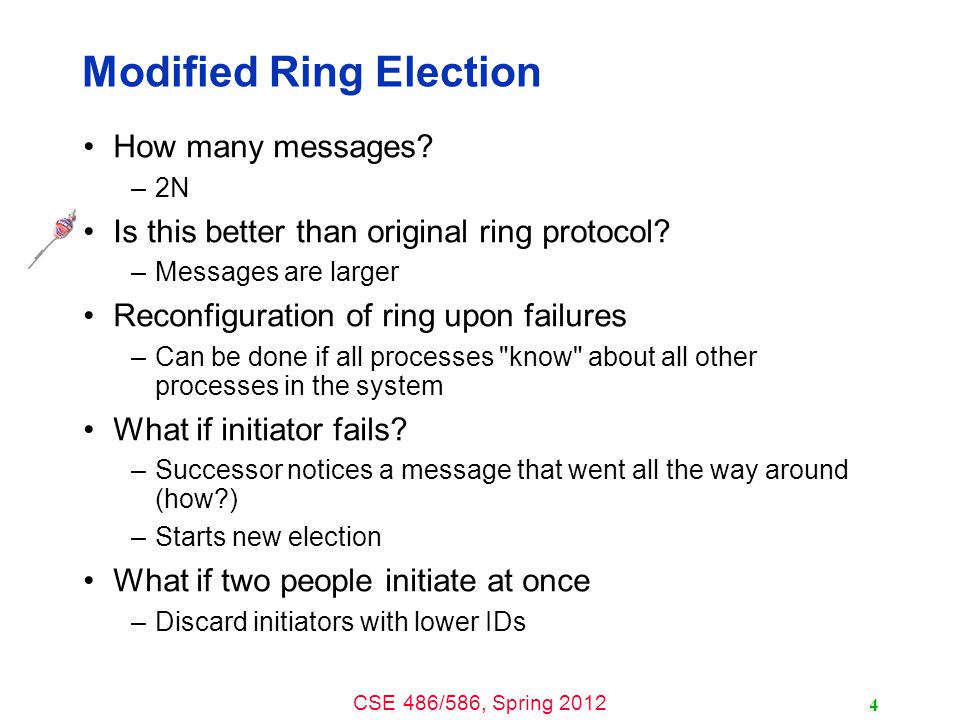 Modified Ring Election

• How many messages?
– 2N
• Is this better than original ring protocol?
– Messages are larger
• Reconfiguration of ring upon failures
– Can be done if all processes "know" about all other processes in the system
• What if initiator fails?
– Successor notices a message that went all the way around (how?)
– Starts new election
• What if two people initiate at once
– Discard initiators with lower IDs

CSE 486/586, Spring 2012

4